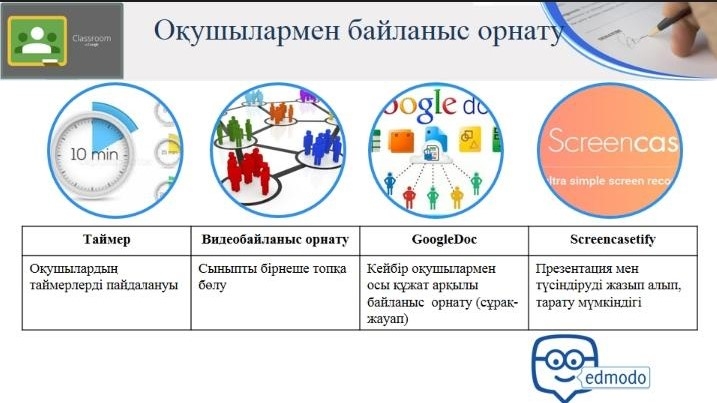 Classroom

Оқушылармен байланыс орнату

10 min

oogle do

Screencas
ltra simple screen reco

| Таймер | Видеобайланыс орнату | GoogleDoc | Screencasetify |
|---|---|---|---|
| Оқушылардың таймерлерді пайдалануы | Сыныпты бірнеше топқа бөлу | Кейбір оқушылармен осы құжат арқылы байланыс орнату (сұрақ-жауап) | Презентация мен түсіндіруді жазып алып, тарату мүмкіндігі |

edmodo